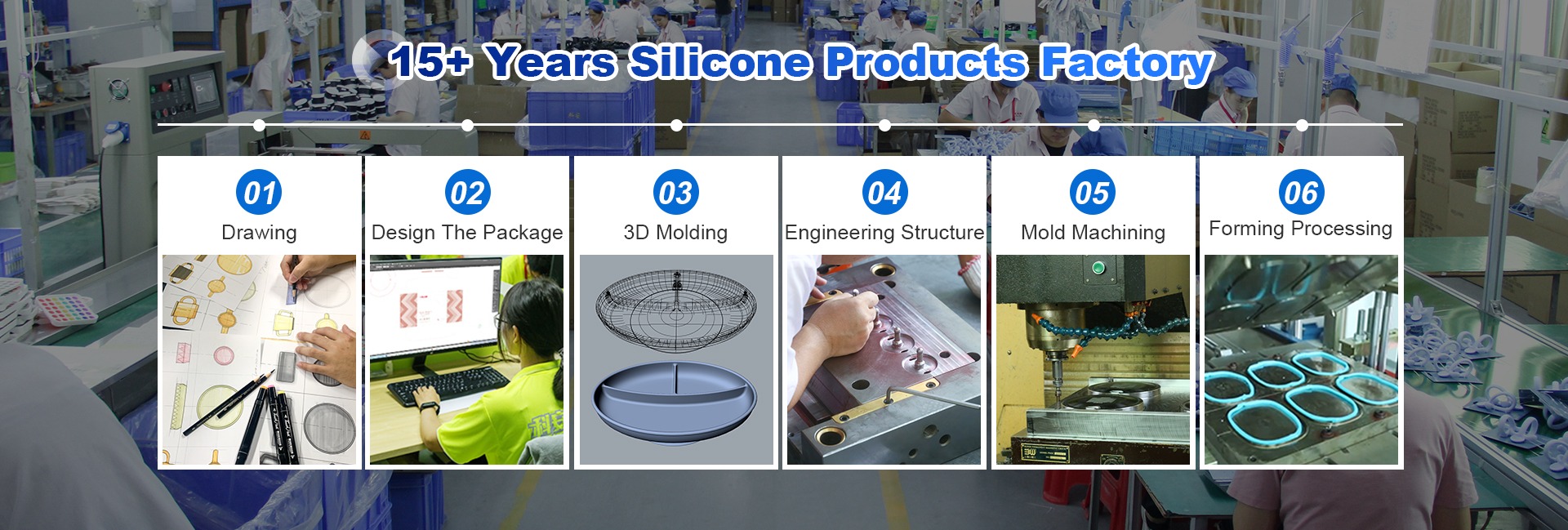 15+ Years Silicone Products Factory

01
Drawing

02
Design The Package

03
3D Molding

04
Engineering Structure

05
Mold Machining

06
Forming Processing